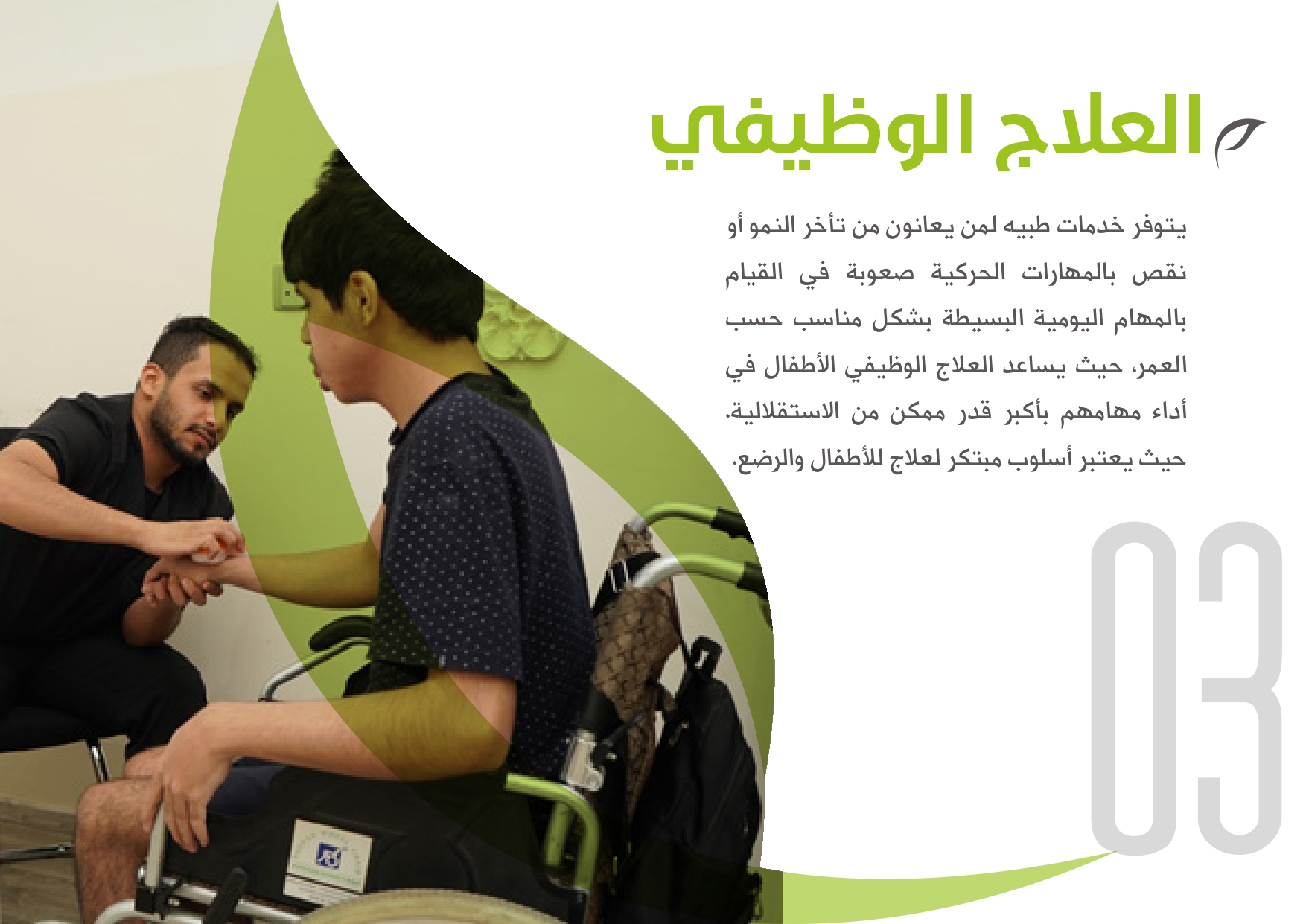 العلاج الوظيفي

يتوفر خدمات طبيه لمن يعانون من تأخر النمو أو نقص بالمهارات الحركية صعوبة في القيام بالمهام اليومية البسيطة بشكل مناسب حسب العمر، حيث يساعد العلاج الوظيفي الأطفال في أداء مهامهم بأكبر قدر ممكن من الاستقلالية. حيث يعتبر أسلوب مبتكر لعلاج للأطفال والرضع.

03